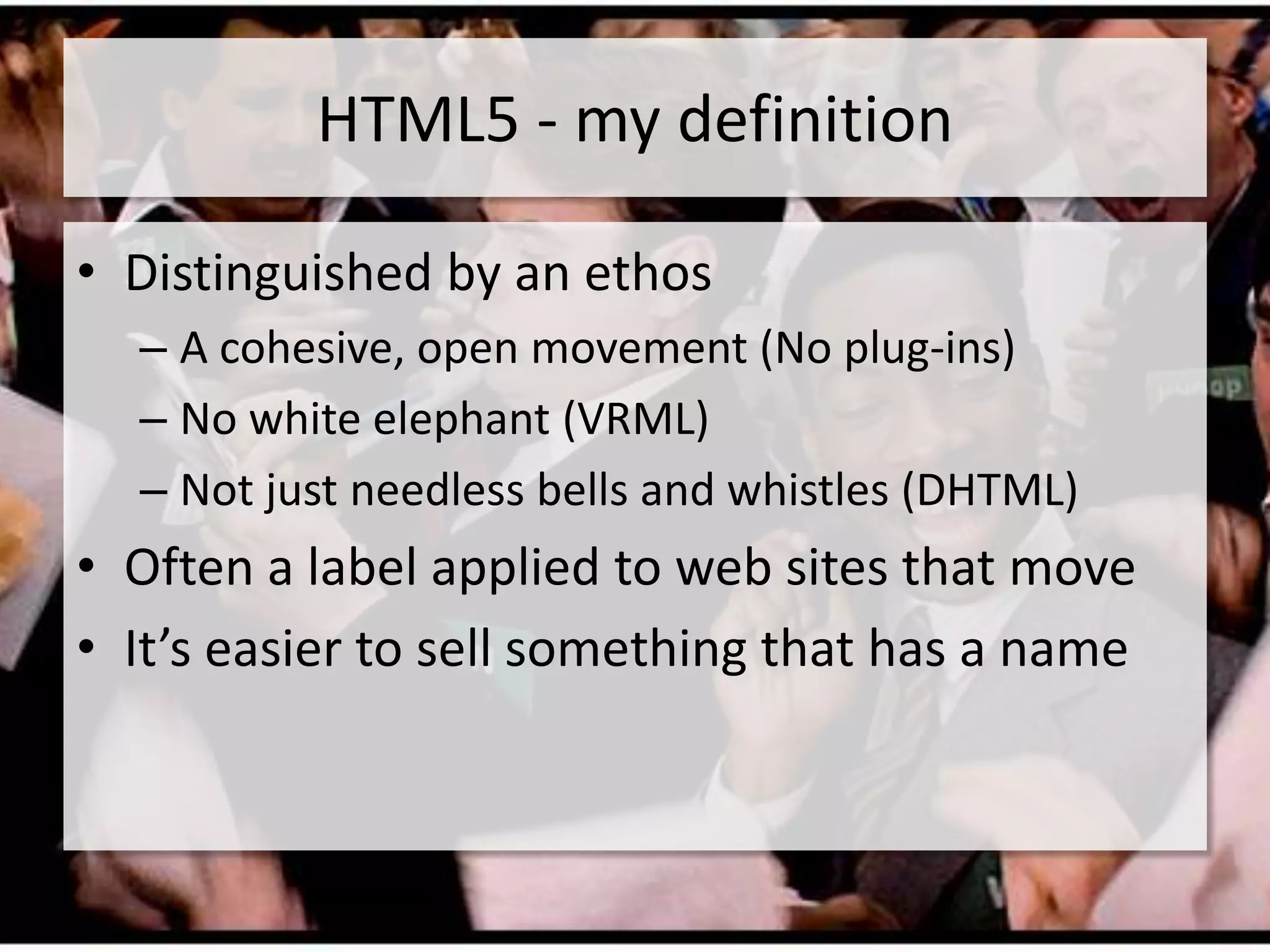 HTML5 - my definition

• Distinguished by an ethos
– A cohesive, open movement (No plug-ins)
– No white elephant (VRML)
– Not just needless bells and whistles (DHTML)
• Often a label applied to web sites that move
• It’s easier to sell something that has a name